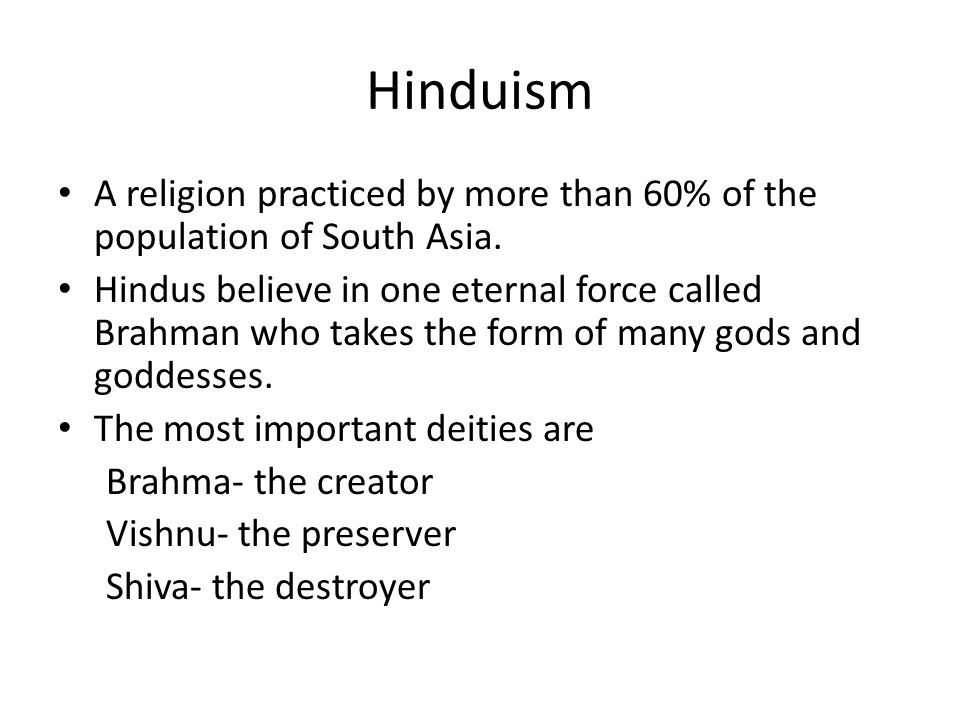 Hinduism

• A religion practiced by more than 60% of the population of South Asia.
• Hindus believe in one eternal force called Brahman who takes the form of many gods and goddesses.
• The most important deities are
Brahma- the creator
Vishnu- the preserver
Shiva- the destroyer